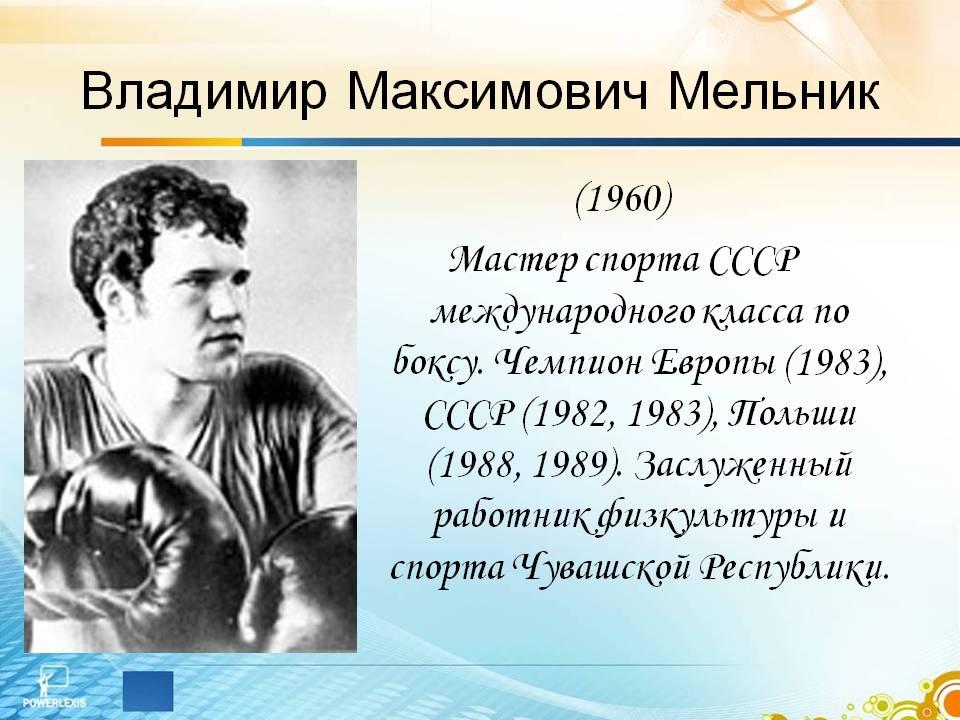 Владимир Максимович Мельник

(1960)

Мастер спорта СССР международного класса по боксу. Чемпион Европы (1983), СССР (1982, 1983), Польши (1988, 1989). Заслуженный работник физкультуры и спорта Чувашской Республики.

POWERLEXIS